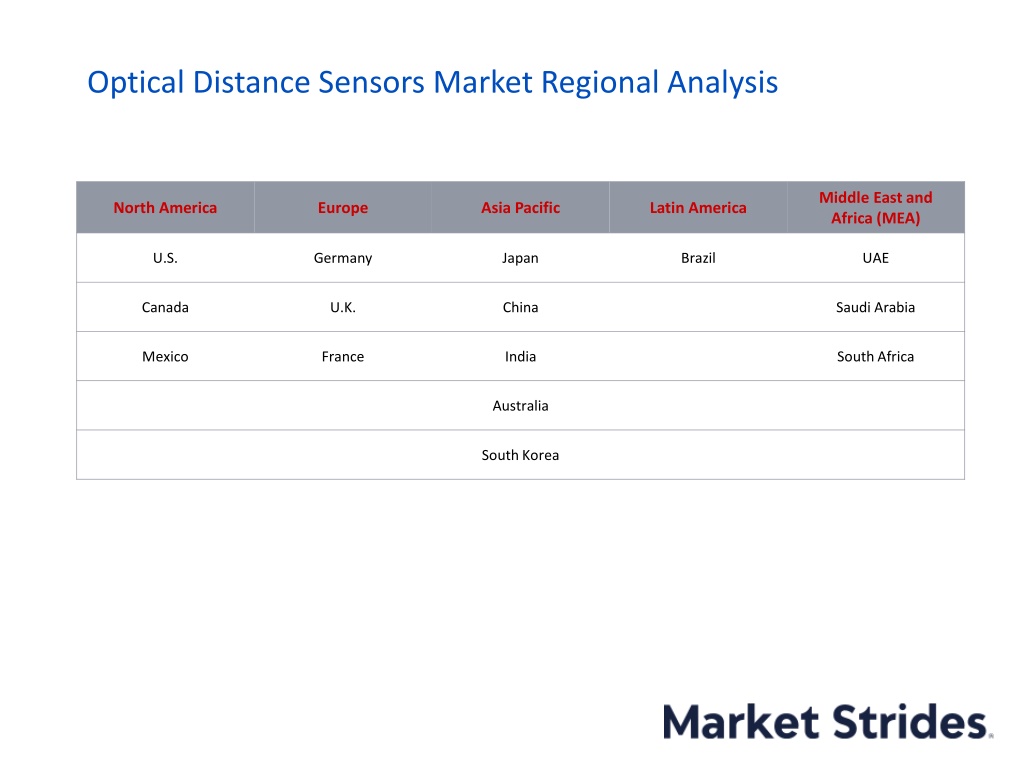 Optical Distance Sensors Market Regional Analysis

| North America | Europe | Asia Pacific | Latin America | Middle East and Africa (MEA) |
|---|---|---|---|---|
| U.S. | Germany | Japan | Brazil | UAE |
| Canada | U.K. | China | | Saudi Arabia |
| Mexico | France | India | | South Africa |
| | | Australia | | |
| | | South Korea | | |

Market Strides